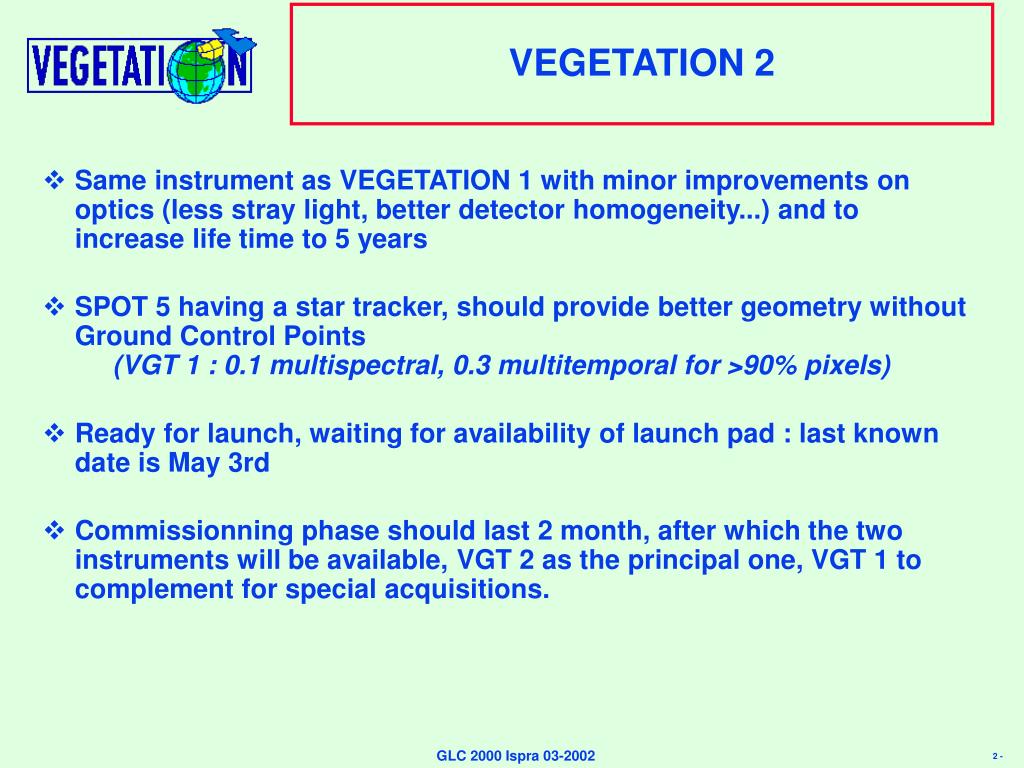 VEGETATION

VEGETATION 2

❖ Same instrument as VEGETATION 1 with minor improvements on optics (less stray light, better detector homogeneity...) and to increase life time to 5 years

❖ SPOT 5 having a star tracker, should provide better geometry without Ground Control Points
(VGT 1 : 0.1 multispectral, 0.3 multitemporal for >90% pixels)

❖ Ready for launch, waiting for availability of launch pad : last known date is May 3rd

❖ Commissionning phase should last 2 month, after which the two instruments will be available, VGT 2 as the principal one, VGT 1 to complement for special acquisitions.

GLC 2000 Ispra 03-2002

2 -